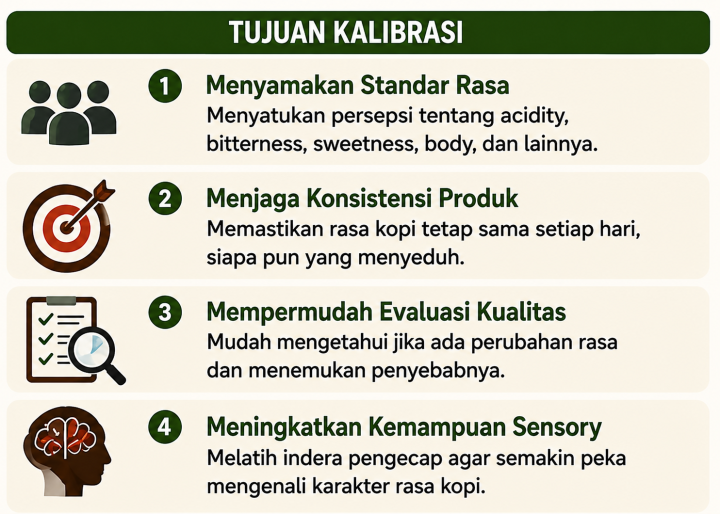 TUJUAN KALIBRASI

1 Menyamakan Standar Rasa
Menyatukan persepsi tentang acidity, bitterness, sweetness, body, dan lainnya.

2 Menjaga Konsistensi Produk
Memastikan rasa kopi tetap sama setiap hari, siapa pun yang menyeduh.

3 Mempermudah Evaluasi Kualitas
Mudah mengetahui jika ada perubahan rasa dan menemukan penyebabnya.

4 Meningkatkan Kemampuan Sensory
Melatih indera pengecap agar semakin peka mengenali karakter rasa kopi.